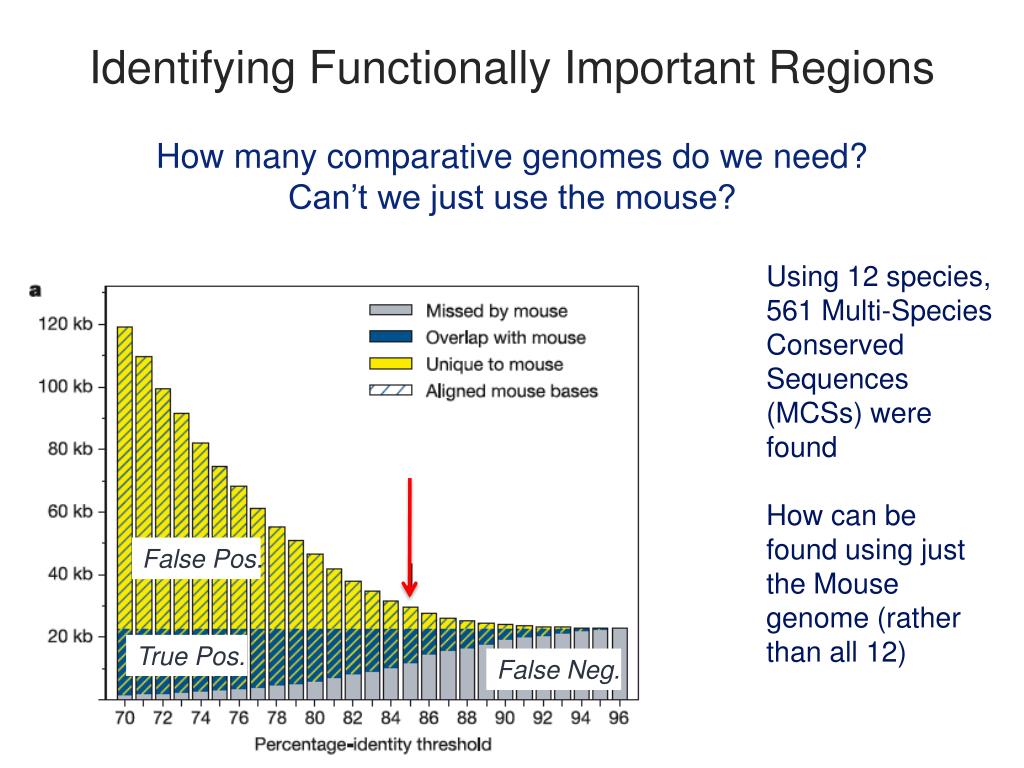 Identifying Functionally Important Regions

How many comparative genomes do we need?
Can't we just use the mouse?

a

120 kb
100 kb
80 kb
60 kb
40 kb
20 kb

Missed by mouse
Overlap with mouse
Unique to mouse
Aligned mouse bases

False Pos.

True Pos.

False Neg.

70 72 74 76 78 80 82 84 86 88 90 92 94 96

Percentage-identity threshold

Using 12 species, 561 Multi-Species Conserved Sequences (MCSs) were found

How can be found using just the Mouse genome (rather than all 12)